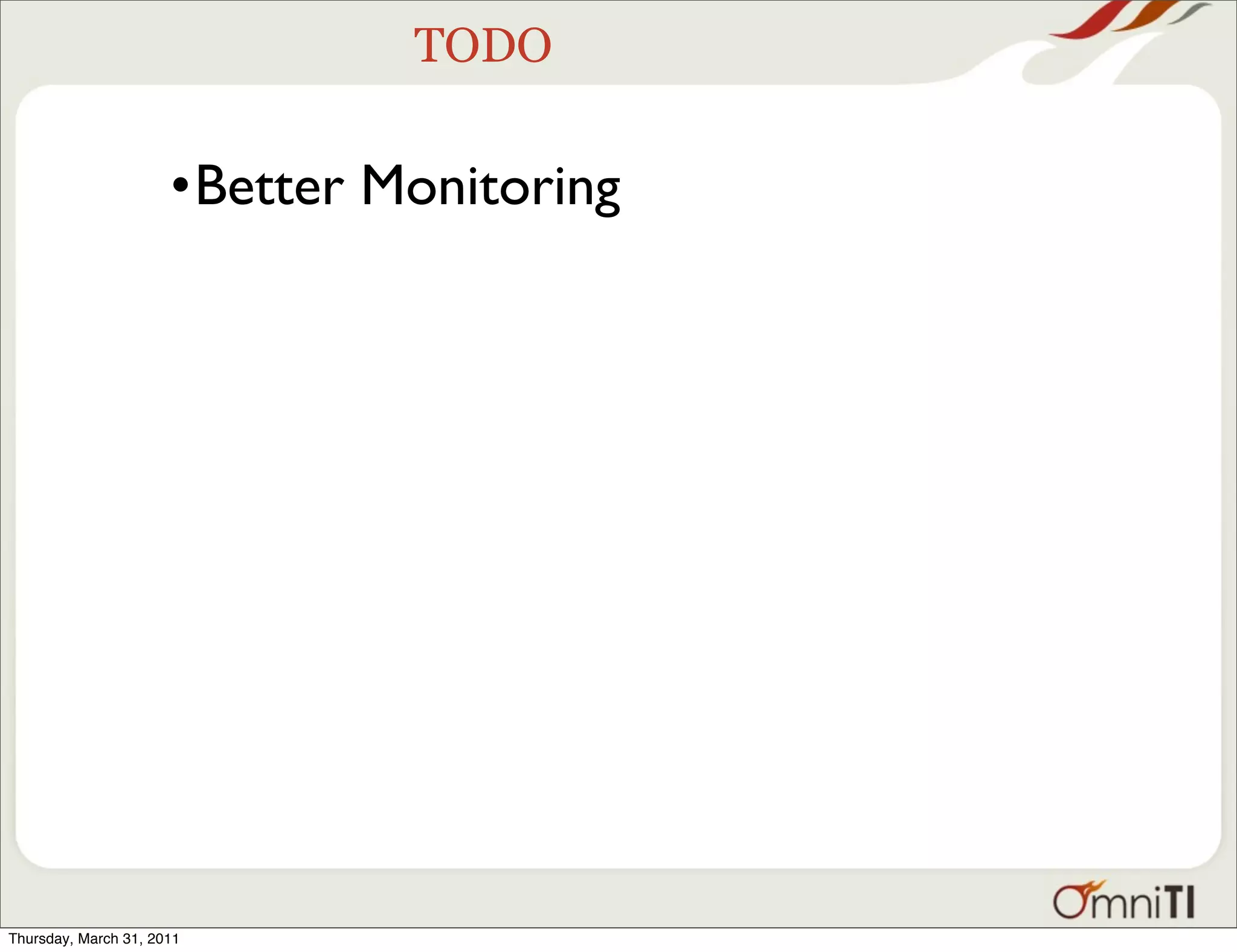 TODO

• Better Monitoring

OmniTI

Thursday, March 31, 2011